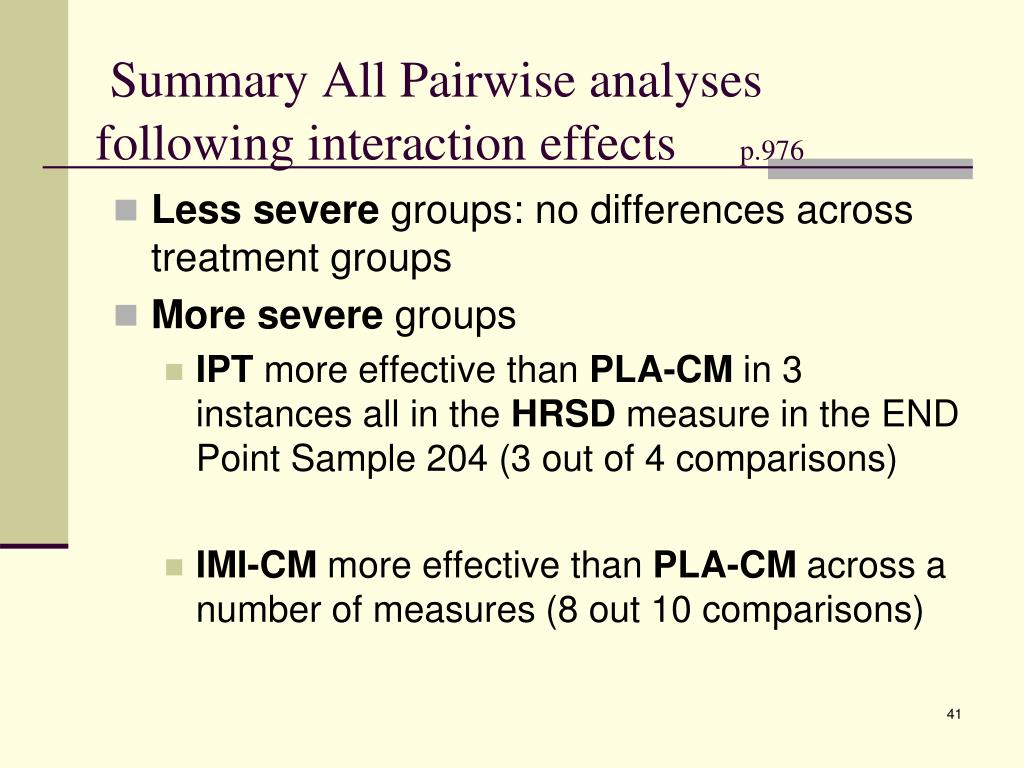 Summary All Pairwise analyses following interaction effects p.976

Less severe groups: no differences across treatment groups

More severe groups

IPT more effective than PLA-CM in 3 instances all in the HRSD measure in the END Point Sample 204 (3 out of 4 comparisons)

IMI-CM more effective than PLA-CM across a number of measures (8 out 10 comparisons)

41